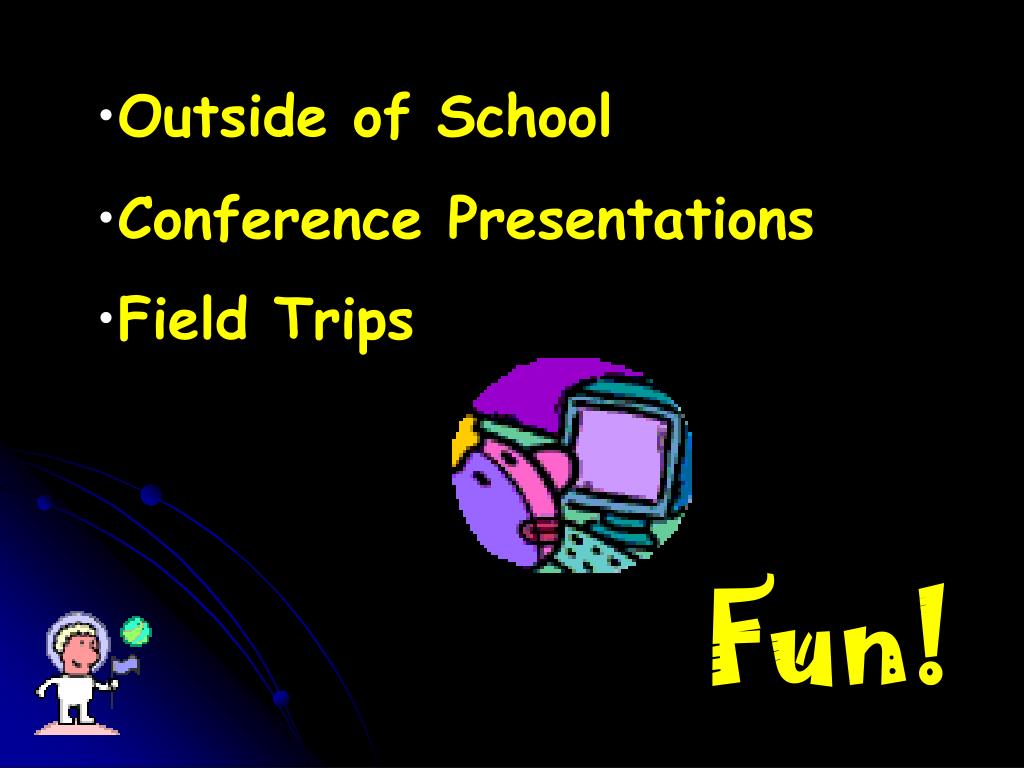 •Outside of School

•Conference Presentations

•Field Trips

Fun!